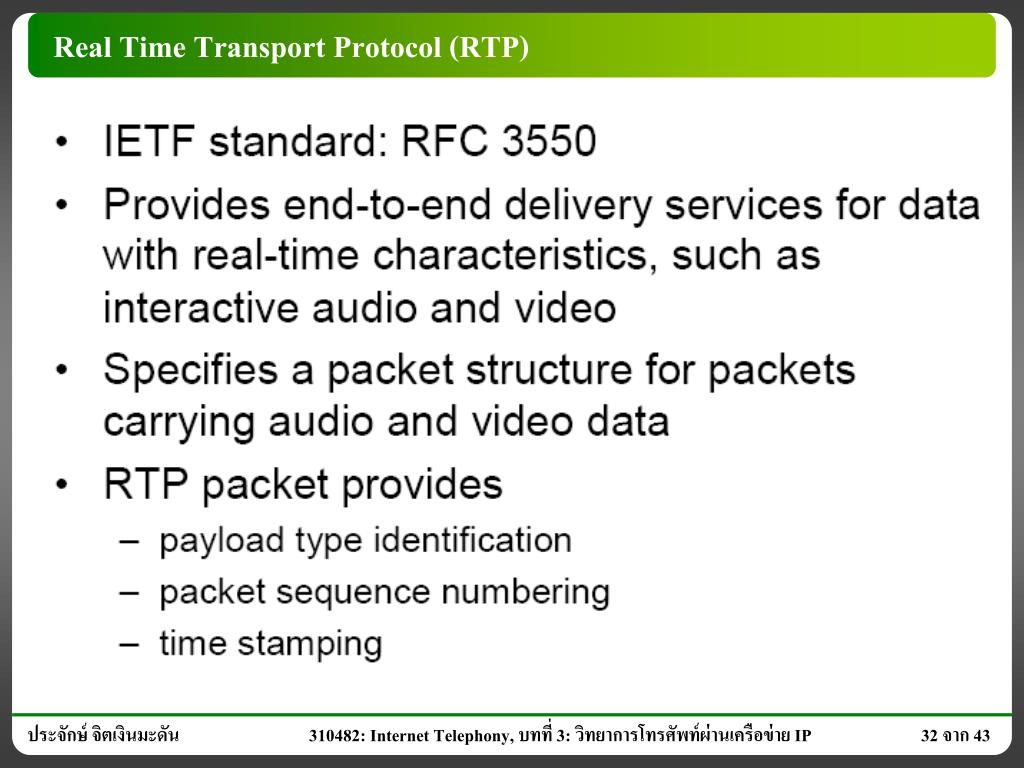 Real Time Transport Protocol (RTP)

• IETF standard: RFC 3550

• Provides end-to-end delivery services for data with real-time characteristics, such as interactive audio and video

• Specifies a packet structure for packets carrying audio and video data

• RTP packet provides
– payload type identification
– packet sequence numbering
– time stamping

ประจักษ์ จิตเงินมะดัน

310482: Internet Telephony, บทที่ 3: วิทยาการโทรศัพท์ผ่านเครือข่าย IP

32 จาก 43